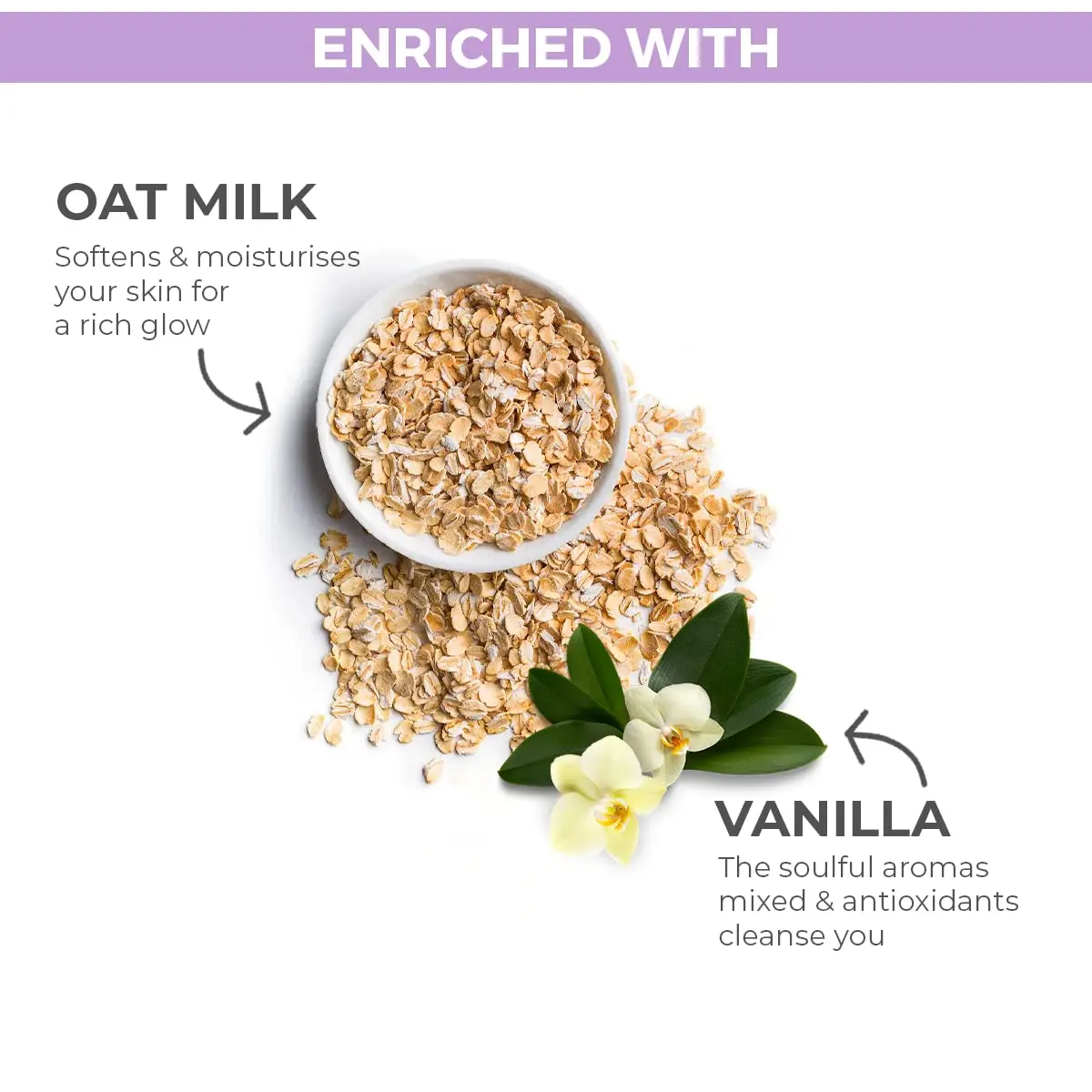 ENRICHED WITH

OAT MILK

Softens & moisturises your skin for a rich glow

VANILLA

The soulful aromas mixed & antioxidants cleanse you